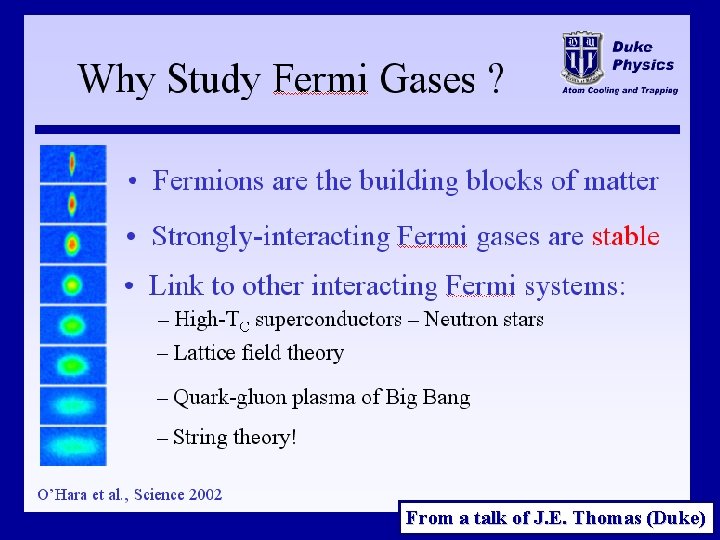 Why Study Fermi Gases ?

Duke Physics
Atom Cooling and Trapping

• Fermions are the building blocks of matter

• Strongly-interacting Fermi gases are stable

• Link to other interacting Fermi systems:
– High-$T_C$ superconductors – Neutron stars
– Lattice field theory
– Quark-gluon plasma of Big Bang
– String theory!

O'Hara et al., Science 2002

From a talk of J.E. Thomas (Duke)